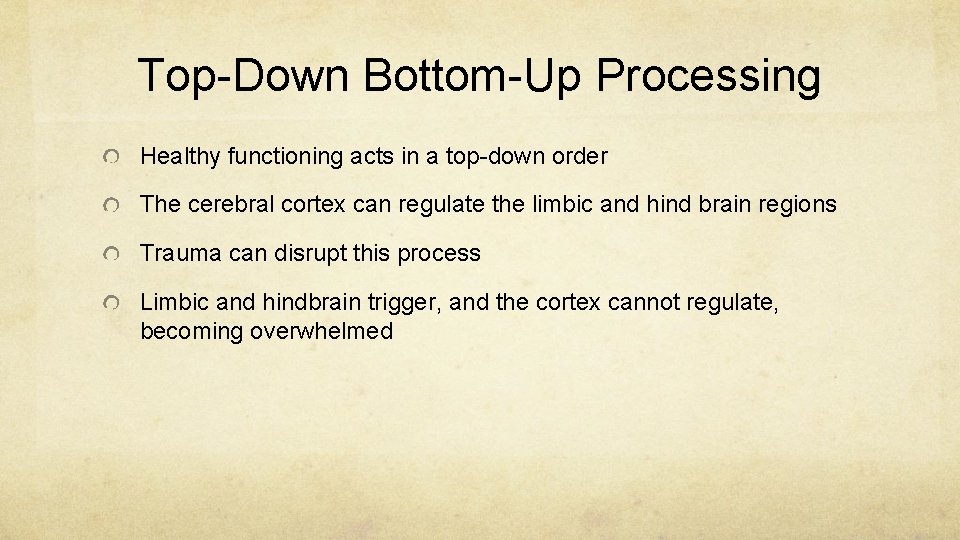 Top-Down Bottom-Up Processing

Healthy functioning acts in a top-down order

The cerebral cortex can regulate the limbic and hind brain regions

Trauma can disrupt this process

Limbic and hindbrain trigger, and the cortex cannot regulate, becoming overwhelmed